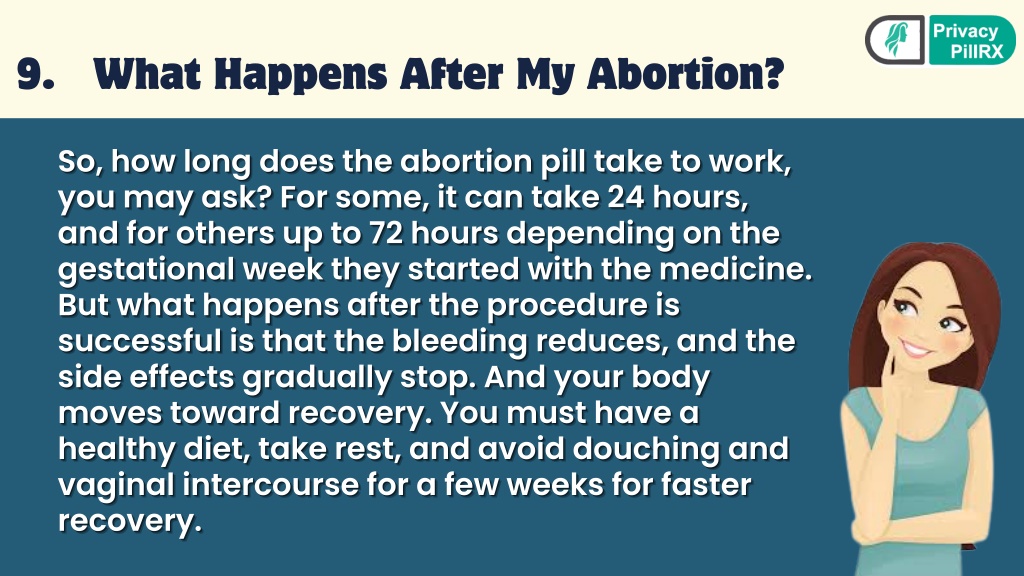 Privacy PillRX

9. What Happens After My Abortion?

So, how long does the abortion pill take to work, you may ask? For some, it can take 24 hours, and for others up to 72 hours depending on the gestational week they started with the medicine. But what happens after the procedure is successful is that the bleeding reduces, and the side effects gradually stop. And your body moves toward recovery. You must have a healthy diet, take rest, and avoid douching and vaginal intercourse for a few weeks for faster recovery.